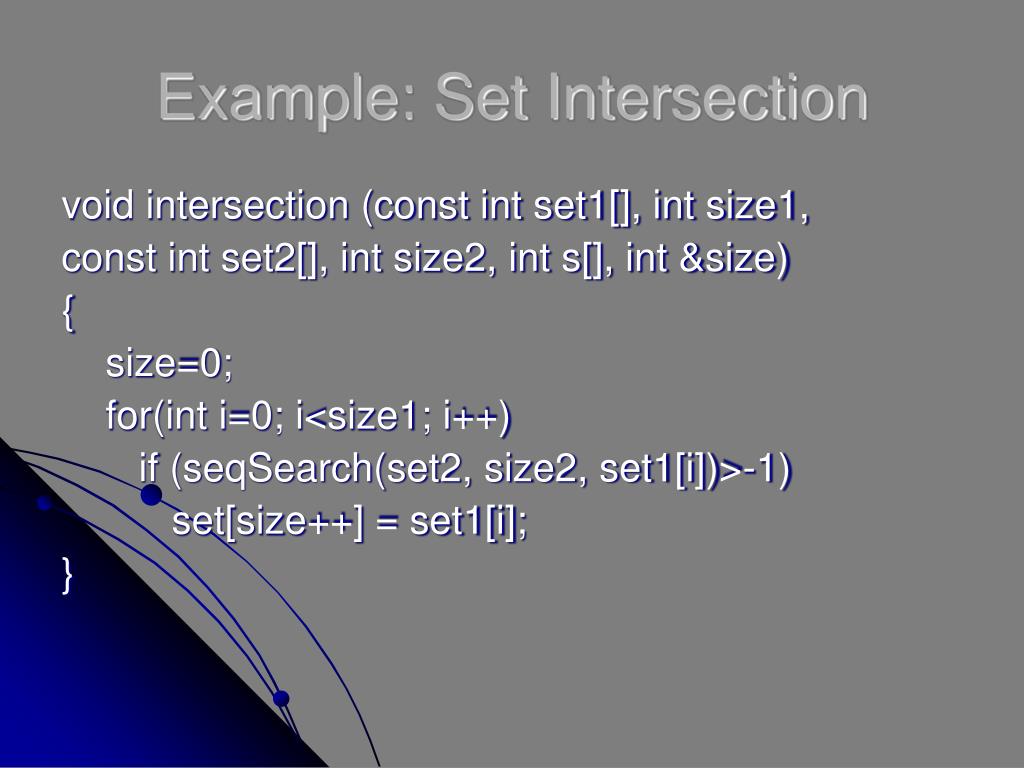 Example: Set Intersection

void intersection (const int set1[], int size1,
const int set2[], int size2, int s[], int &size)
{
size=0;
for(int i=0; i<size1; i++)
if (seqSearch(set2, size2, set1[i])>-1)
set[size++] = set1[i];
}